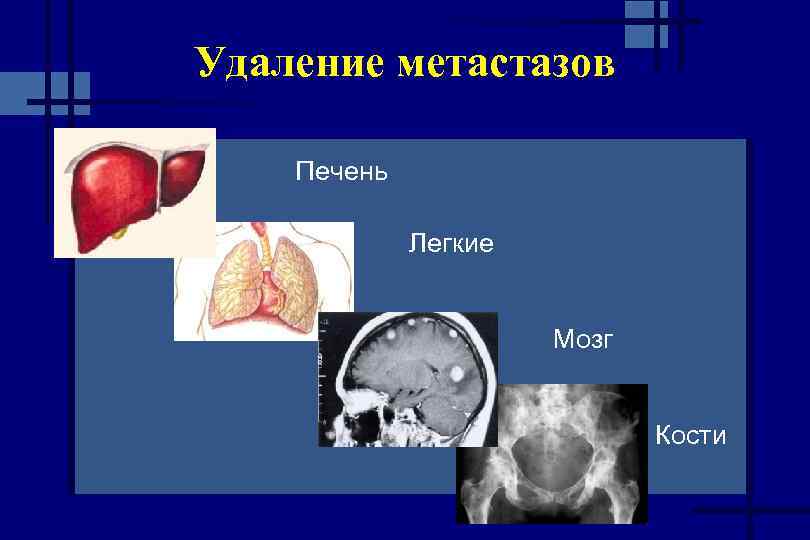 Удаление метастазов

Печень

Легкие

Мозг

Кости